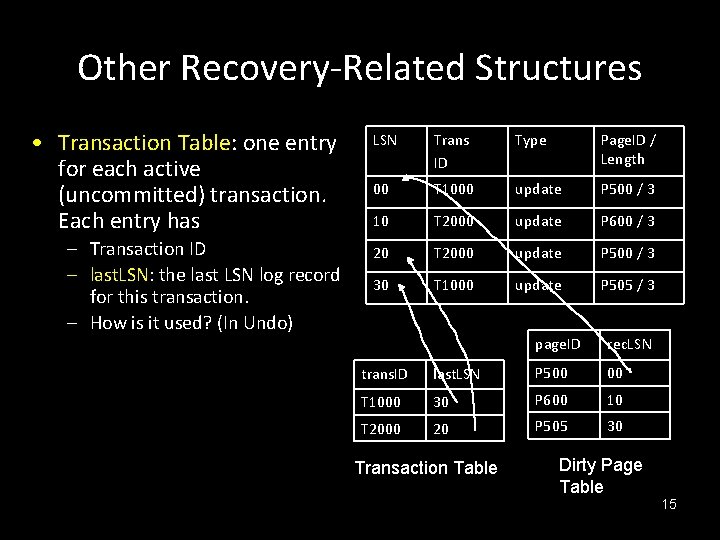 Other Recovery-Related Structures

• Transaction Table: one entry for each active (uncommitted) transaction. Each entry has
– Transaction ID
– lastLSN: the last LSN log record for this transaction.
– How is it used? (In Undo)

| LSN | Trans ID | Type | PageID / Length |
|---|---|---|---|
| 00 | T1000 | update | P500 / 3 |
| 10 | T2000 | update | P600 / 3 |
| 20 | T2000 | update | P500 / 3 |
| 30 | T1000 | update | P505 / 3 |

| transID | lastLSN |
|---|---|
| T1000 | 30 |
| T2000 | 20 |

Transaction Table

| pageID | recLSN |
|---|---|
| P500 | 00 |
| P600 | 10 |
| P505 | 30 |

Dirty Page Table

15